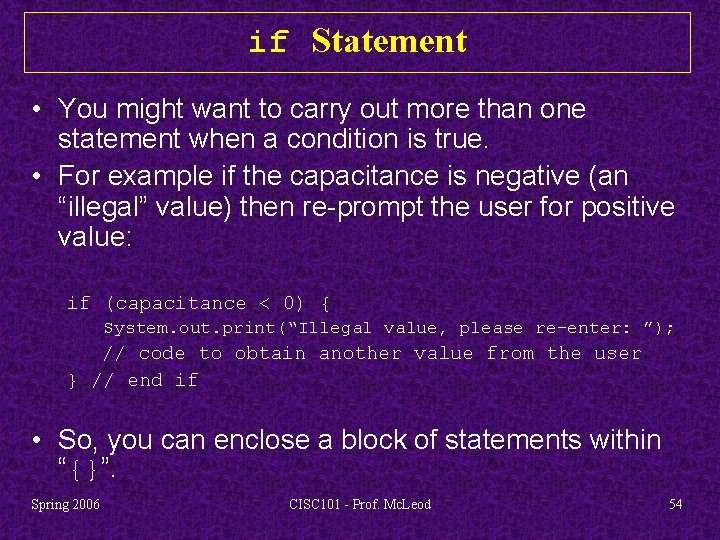 if Statement

• You might want to carry out more than one statement when a condition is true.
• For example if the capacitance is negative (an “illegal” value) then re-prompt the user for positive value:

if (capacitance < 0) {
    System.out.print(“Illegal value, please re-enter: ”);
    // code to obtain another value from the user
} // end if

• So, you can enclose a block of statements within “{ }”.

Spring 2006

CISC101 - Prof. McLeod

54